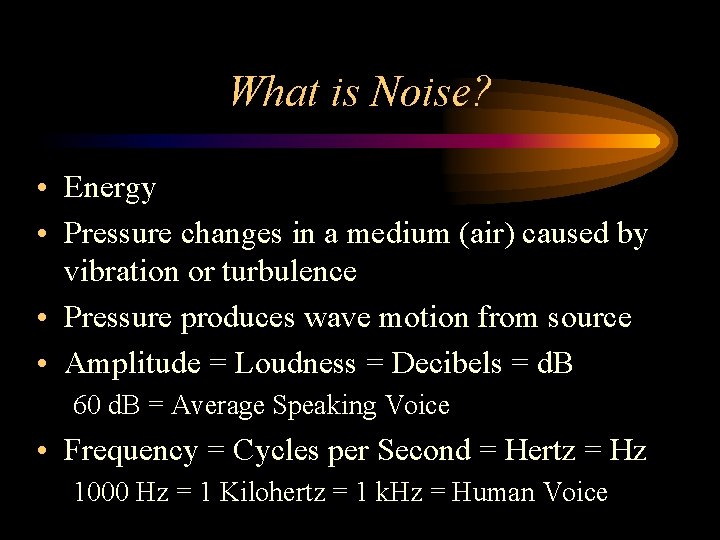 What is Noise?

• Energy
• Pressure changes in a medium (air) caused by vibration or turbulence
• Pressure produces wave motion from source
• Amplitude = Loudness = Decibels = dB
60 dB = Average Speaking Voice
• Frequency = Cycles per Second = Hertz = Hz
1000 Hz = 1 Kilohertz = 1 kHz = Human Voice